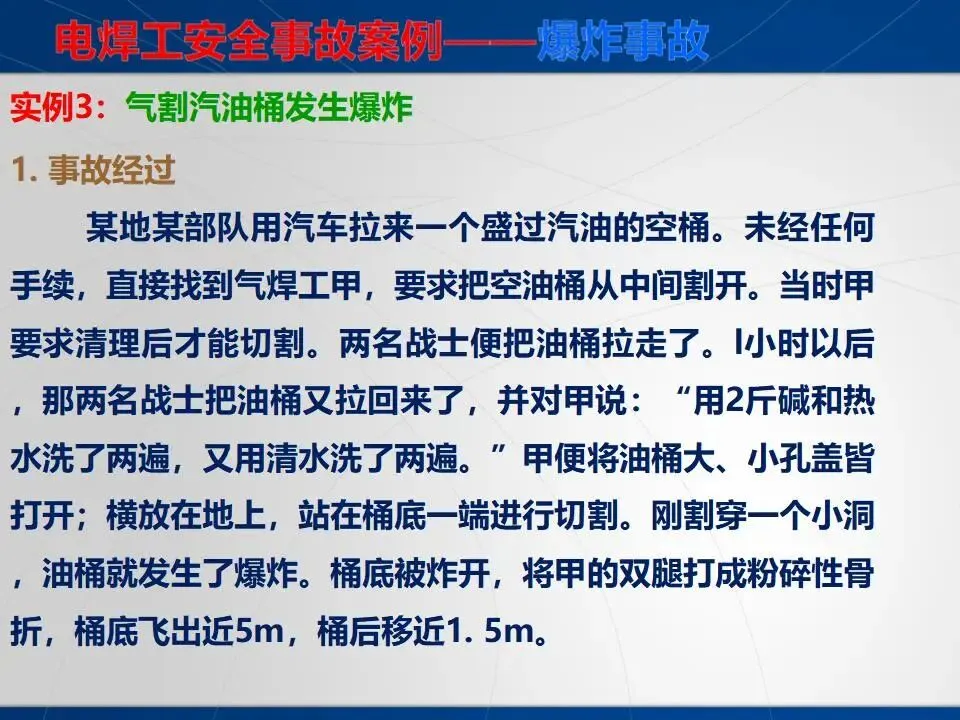 电焊工安全事故案例——爆炸事故

实例3：气割汽油桶发生爆炸

1. 事故经过

某地某部队用汽车拉来一个盛过汽油的空桶。未经任何手续，直接找到气焊工甲，要求把空油桶从中间割开。当时甲要求清理后才能切割。两名战士便把油桶拉走了。l小时以后，那两名战士把油桶又拉回来了，并对甲说：“用2斤碱和热水洗了两遍，又用清水洗了两遍。”甲便将油桶大、小孔盖皆打开；横放在地上，站在桶底一端进行切割。刚割穿一个小洞，油桶就发生了爆炸。桶底被炸开，将甲的双腿打成粉碎性骨折，桶底飞出近5m，桶后移近1. 5m。